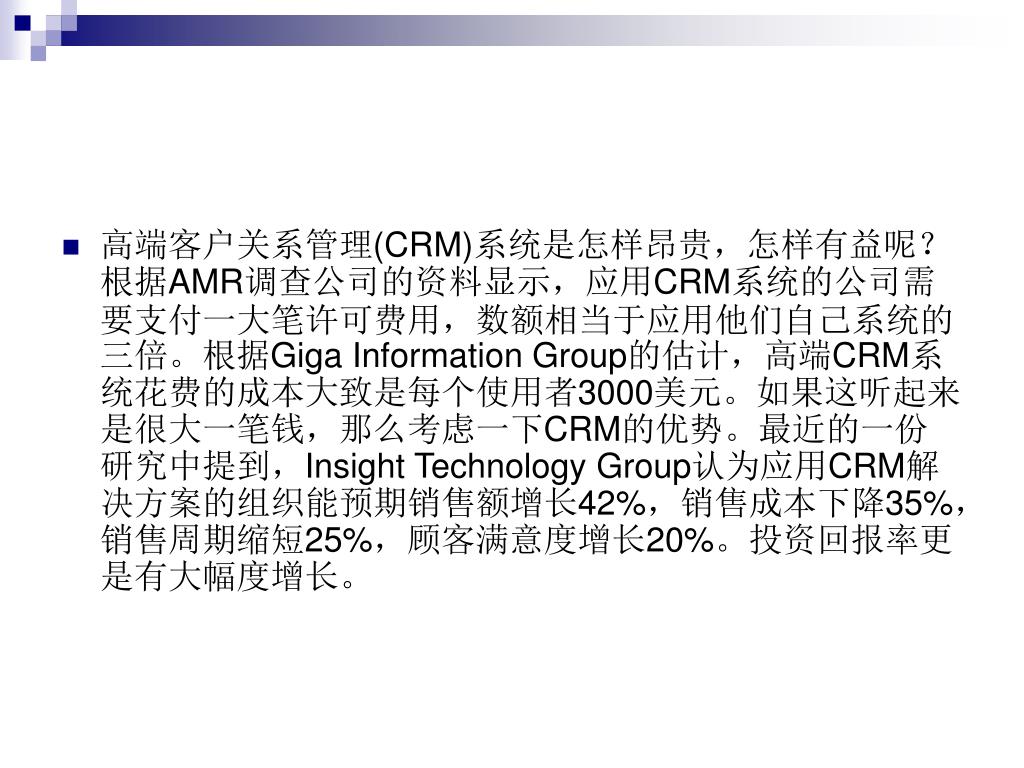 高端客户关系管理(CRM)系统是怎样昂贵，怎样有益呢？根据AMR调查公司的资料显示，应用CRM系统的公司需要支付一大笔许可费用，数额相当于应用他们自己系统的三倍。根据Giga Information Group的估计，高端CRM系统花费的成本大致是每个使用者3000美元。如果这听起来是很大一笔钱，那么考虑一下CRM的优势。最近的一份研究中提到，Insight Technology Group认为应用CRM解决方案的组织能预期销售额增长42%，销售成本下降35%，销售周期缩短25%，顾客满意度增长20%。投资回报率更是有大幅度增长。